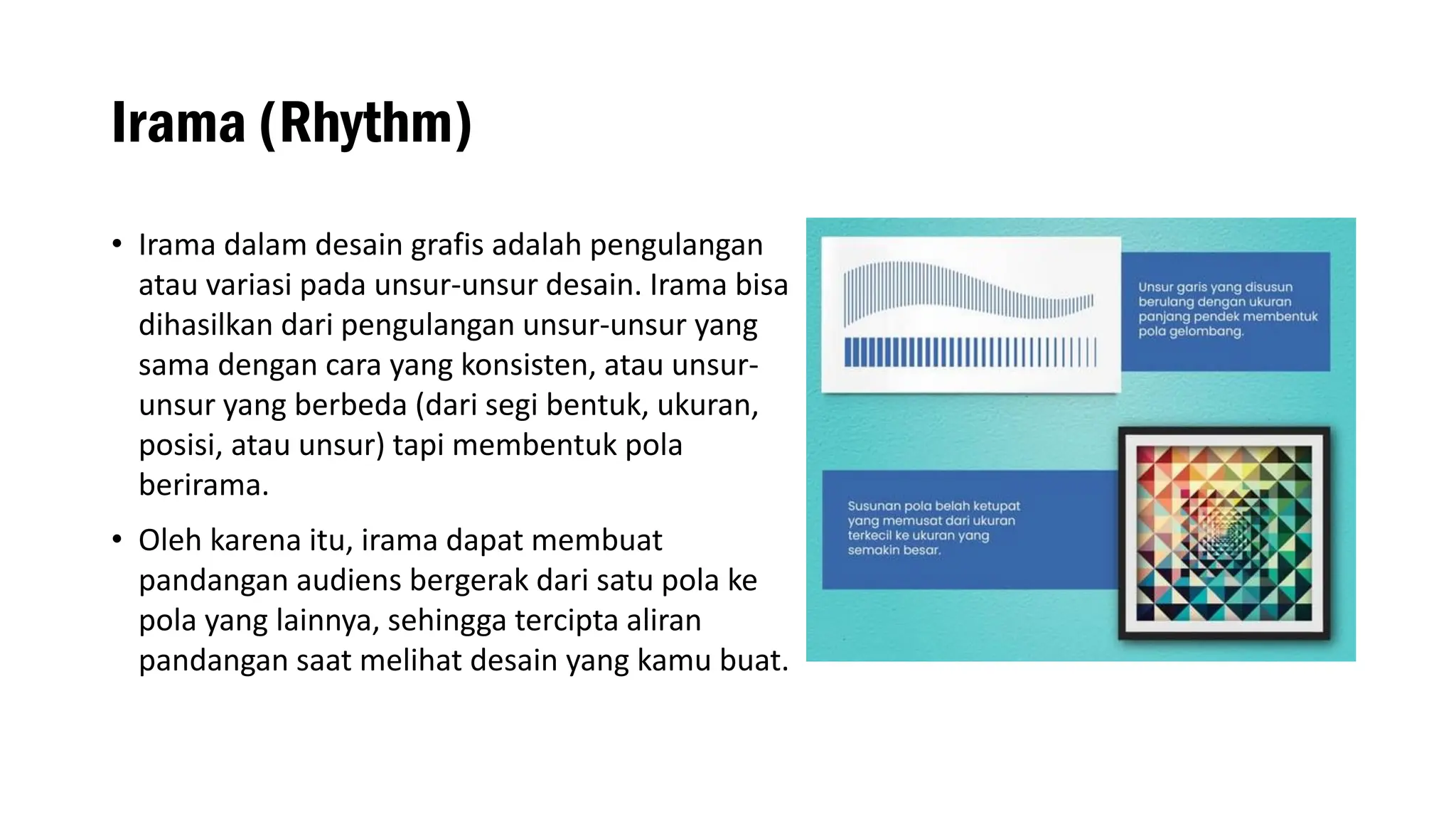 Irama (Rhythm)

• Irama dalam desain grafis adalah pengulangan atau variasi pada unsur-unsur desain. Irama bisa dihasilkan dari pengulangan unsur-unsur yang sama dengan cara yang konsisten, atau unsur-unsur yang berbeda (dari segi bentuk, ukuran, posisi, atau unsur) tapi membentuk pola berirama.

• Oleh karena itu, irama dapat membuat pandangan audiens bergerak dari satu pola ke pola yang lainnya, sehingga tercipta aliran pandangan saat melihat desain yang kamu buat.

Unsur garis yang disusun berulang dengan ukuran panjang pendek membentuk pola gelombang.

Susunan pola belah ketupat yang memusat dari ukuran terkecil ke ukuran yang semakin besar.